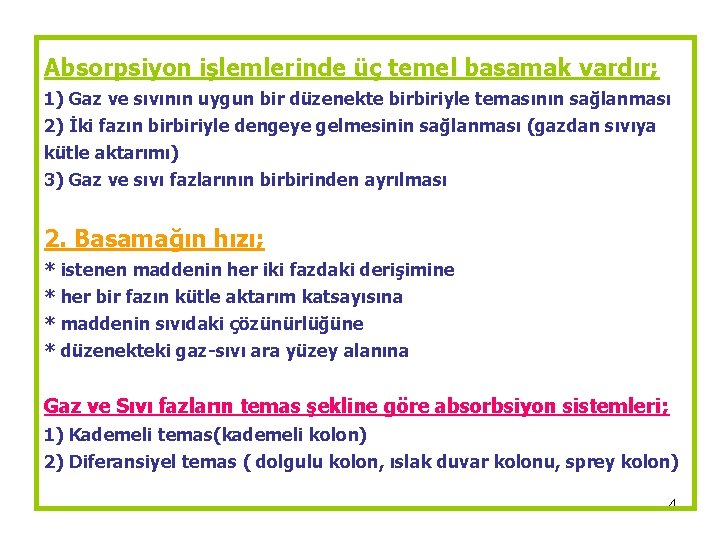 Absorpsiyon işlemlerinde üç temel basamak vardır;
1) Gaz ve sıvının uygun bir düzenekte birbiriyle temasının sağlanması
2) İki fazın birbiriyle dengeye gelmesinin sağlanması (gazdan sıvıya kütle aktarımı)
3) Gaz ve sıvı fazlarının birbirinden ayrılması

2. Basamağın hızı;
* istenen maddenin her iki fazdaki derişimine
* her bir fazın kütle aktarım katsayısına
* maddenin sıvıdaki çözünürlüğüne
* düzenekteki gaz-sıvı ara yüzey alanına

Gaz ve Sıvı fazların temas şekline göre absorbsiyon sistemleri;
1) Kademeli temas(kademeli kolon)
2) Diferansiyel temas ( dolgulu kolon, ıslak duvar kolonu, sprey kolon)

4